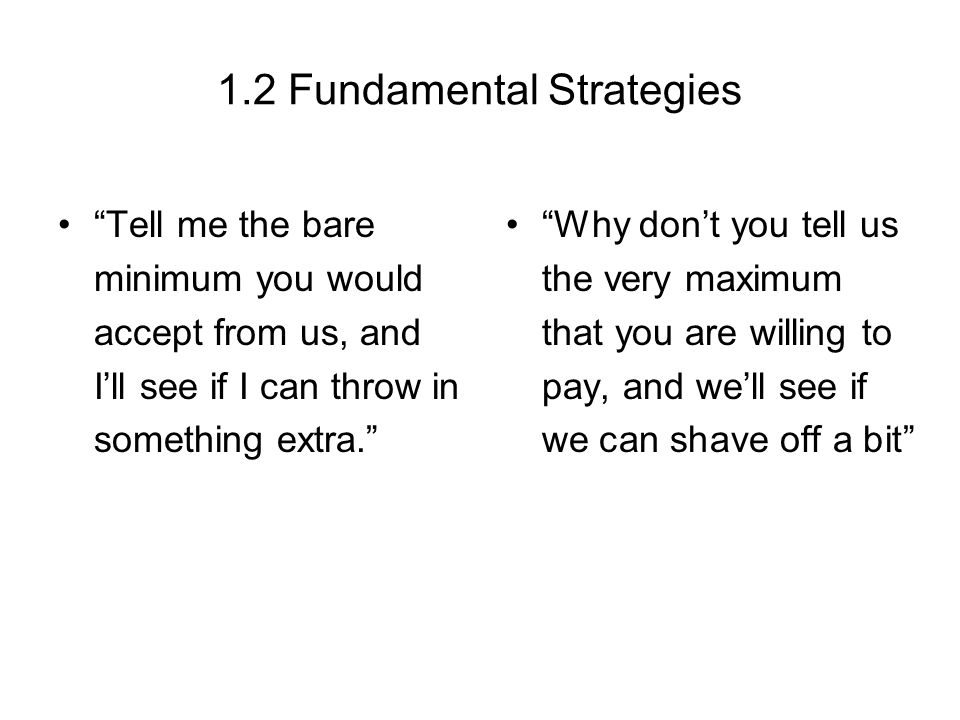 1.2 Fundamental Strategies

• “Tell me the bare minimum you would accept from us, and I’ll see if I can throw in something extra.”

• “Why don’t you tell us the very maximum that you are willing to pay, and we’ll see if we can shave off a bit”